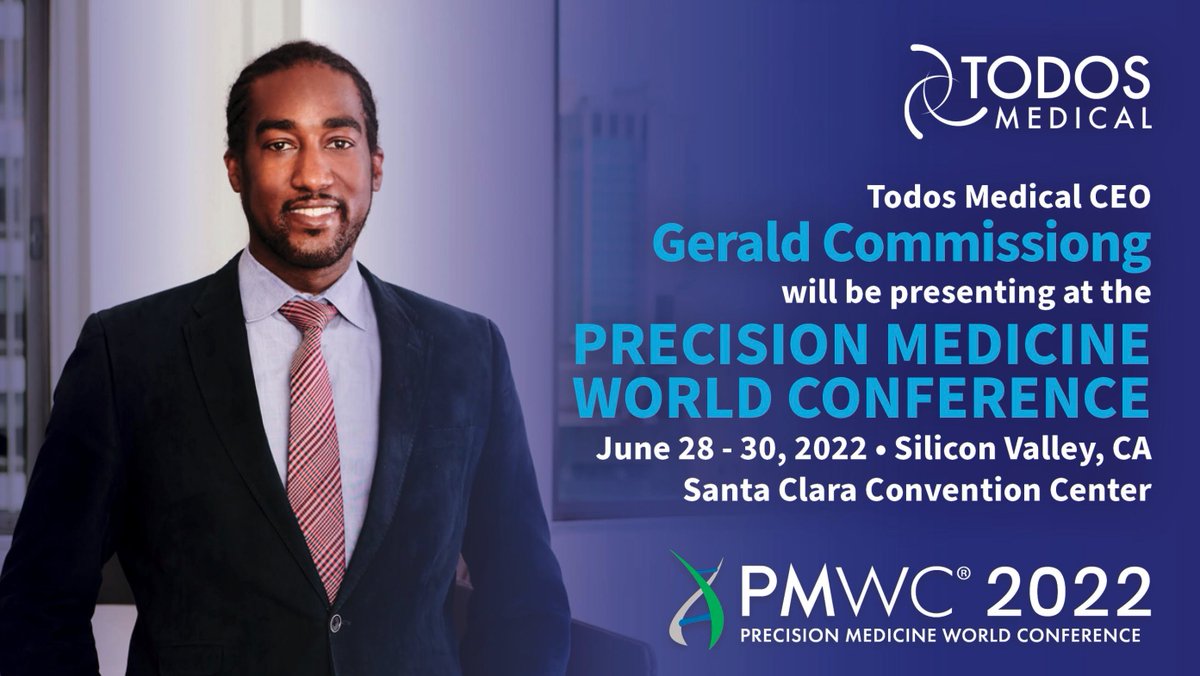 TODOS MEDICAL

Todos Medical CEO
Gerald Commissiong
will be presenting at the
PRECISION MEDICINE WORLD CONFERENCE
June 28 - 30, 2022 • Silicon Valley, CA
Santa Clara Convention Center

PMWC® 2022
PRECISION MEDICINE WORLD CONFERENCE